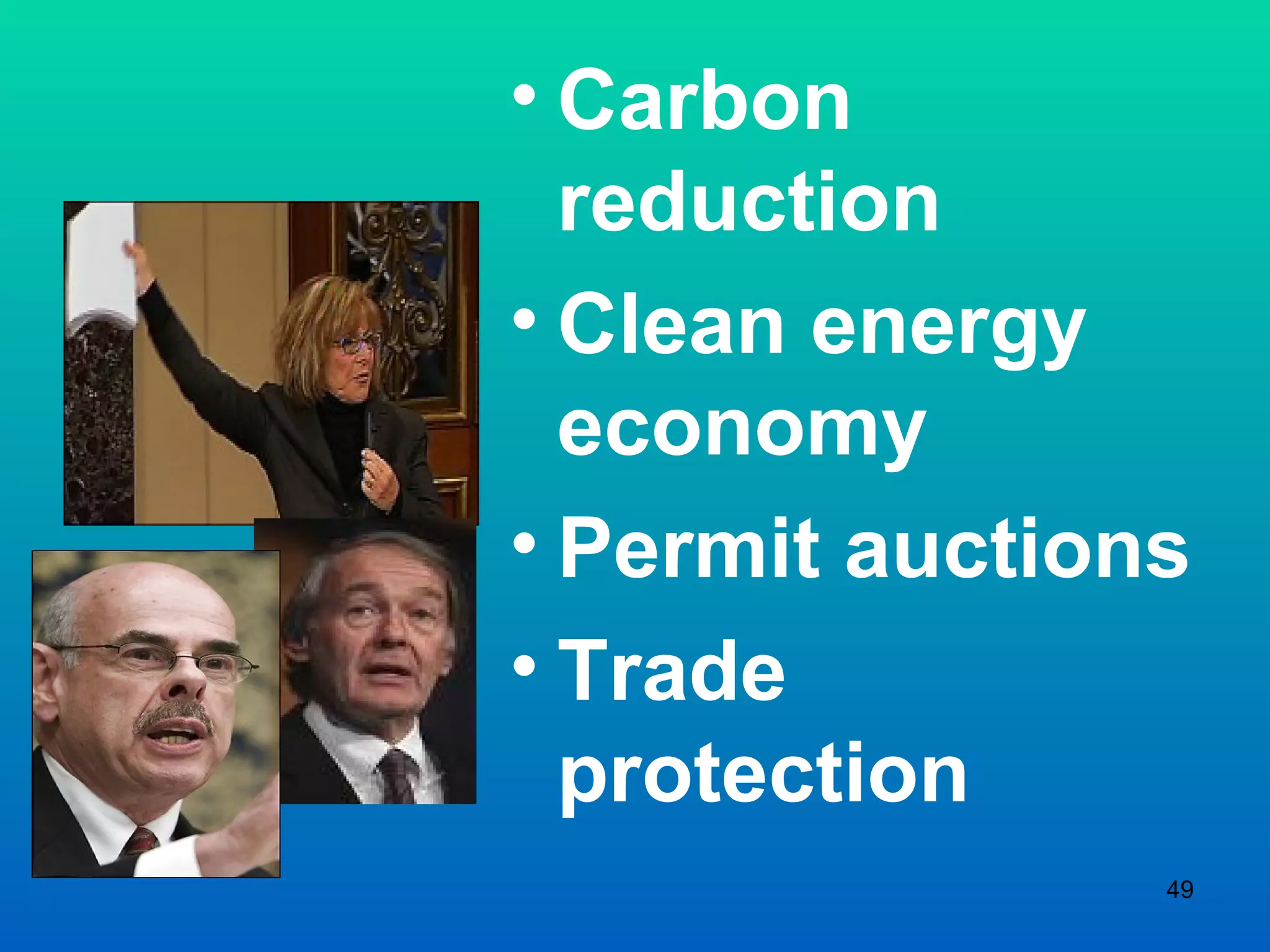 • Carbon reduction
• Clean energy economy
• Permit auctions
• Trade protection

49